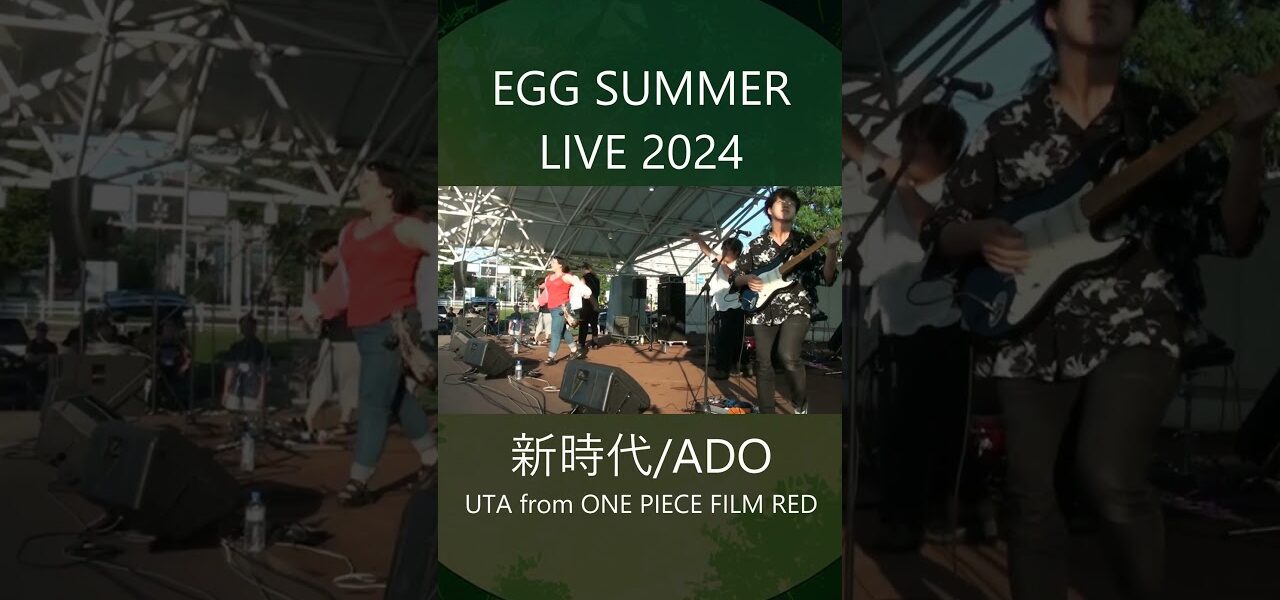 EGG SUMMER LIVE 2024

新時代/ADO
UTA from ONE PIECE FILM RED